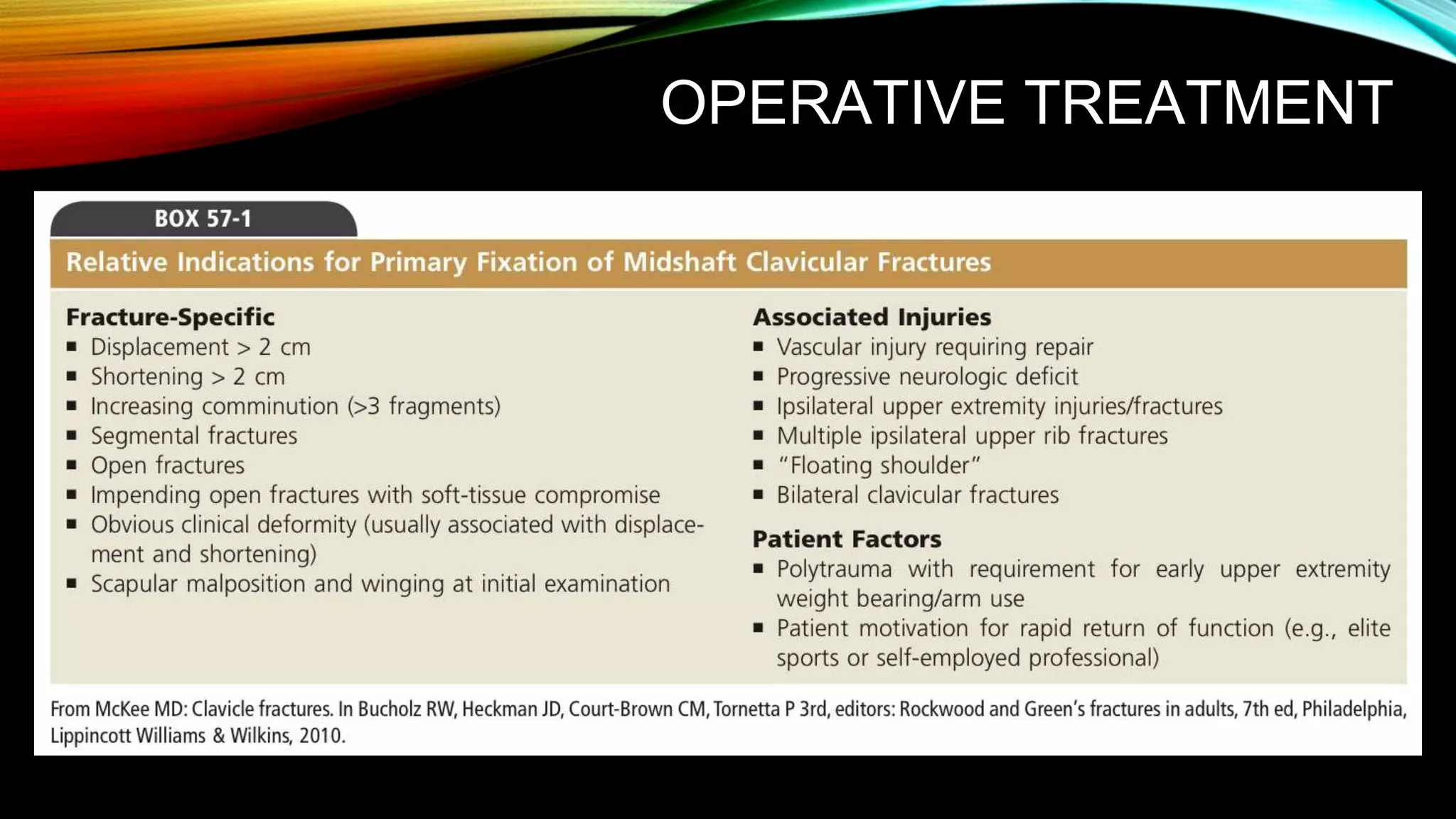 OPERATIVE TREATMENT

BOX 57-1

Relative Indications for Primary Fixation of Midshaft Clavicular Fractures

Fracture-Specific
▪ Displacement > 2 cm
▪ Shortening > 2 cm
▪ Increasing comminution (>3 fragments)
▪ Segmental fractures
▪ Open fractures
▪ Impending open fractures with soft-tissue compromise
▪ Obvious clinical deformity (usually associated with displacement and shortening)
▪ Scapular malposition and winging at initial examination

Associated Injuries
▪ Vascular injury requiring repair
▪ Progressive neurologic deficit
▪ Ipsilateral upper extremity injuries/fractures
▪ Multiple ipsilateral upper rib fractures
▪ "Floating shoulder"
▪ Bilateral clavicular fractures

Patient Factors
▪ Polytrauma with requirement for early upper extremity weight bearing/arm use
▪ Patient motivation for rapid return of function (e.g., elite sports or self-employed professional)

From McKee MD: Clavicle fractures. In Bucholz RW, Heckman JD, Court-Brown CM, Tornetta P 3rd, editors: Rockwood and Green's fractures in adults, 7th ed, Philadelphia, Lippincott Williams & Wilkins, 2010.